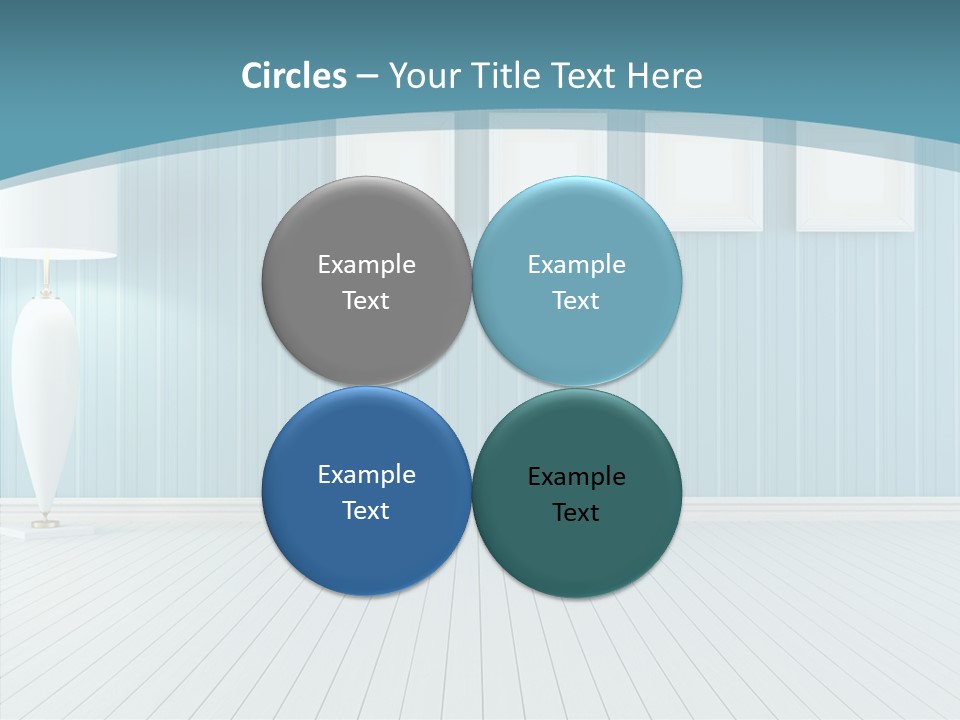 Circles – Your Title Text Here

Example Text

Example Text

Example Text

Example Text